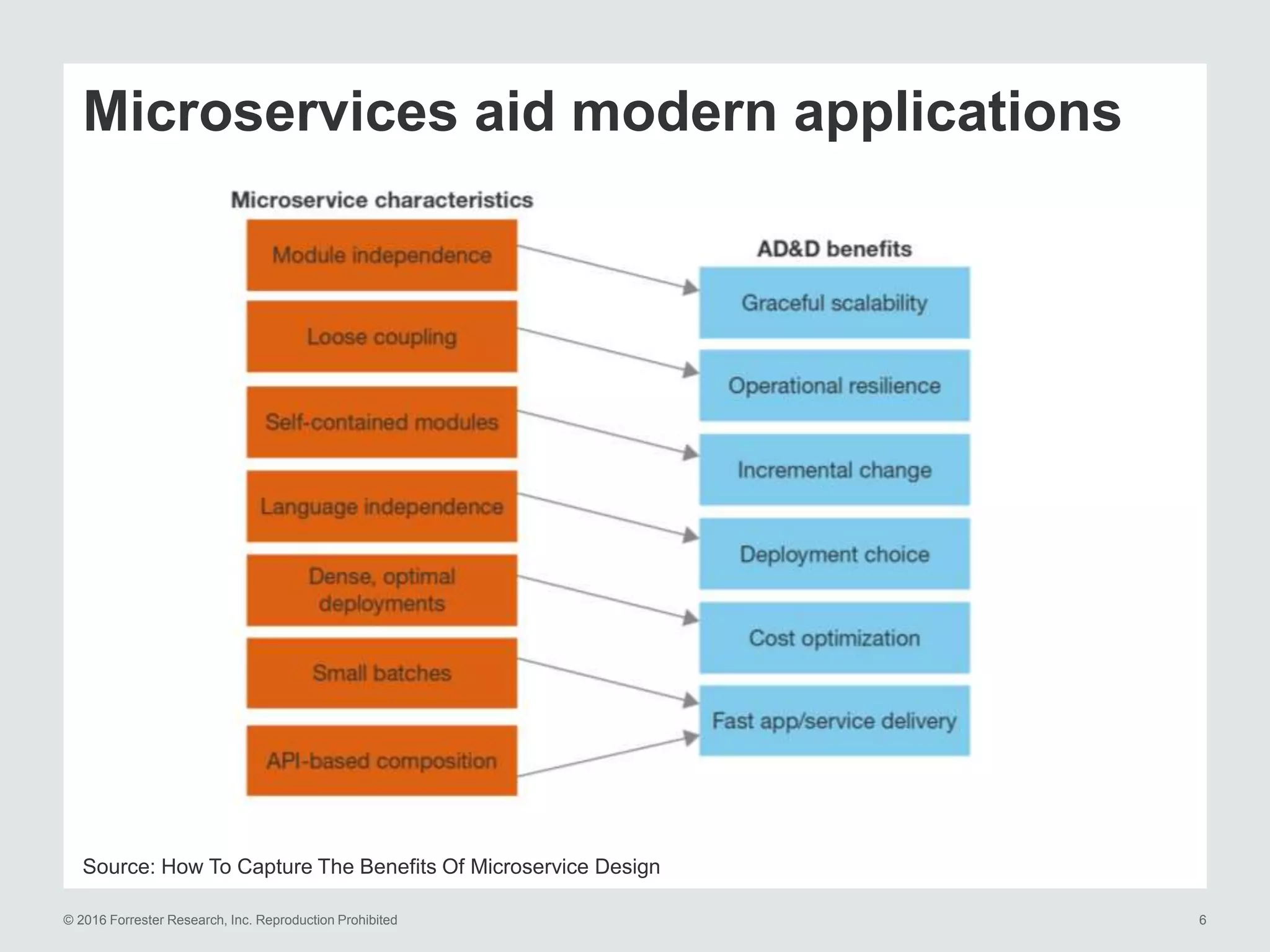 Microservices aid modern applications

Microservice characteristics

Module independence

Loose coupling

Self-contained modules

Language independence

Dense, optimal deployments

Small batches

API-based composition

AD&D benefits

Graceful scalability

Operational resilience

Incremental change

Deployment choice

Cost optimization

Fast app/service delivery

Source: How To Capture The Benefits Of Microservice Design

© 2016 Forrester Research, Inc. Reproduction Prohibited

6